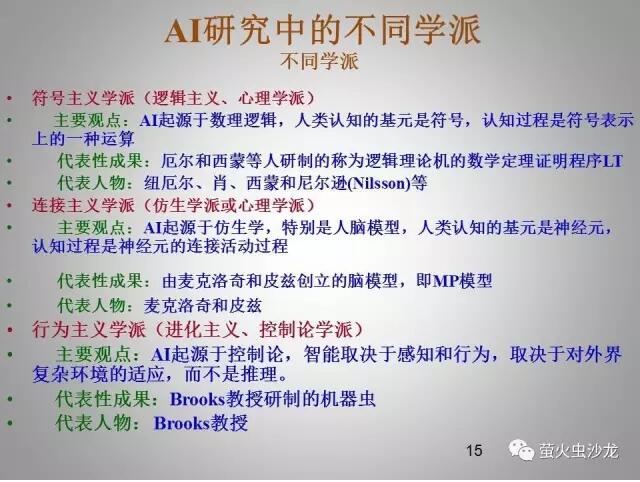 AI研究中的不同学派
不同学派

• 符号主义学派（逻辑主义、心理学派）
• 主要观点：AI起源于数理逻辑，人类认知的基元是符号，认知过程是符号表示上的一种运算
• 代表性成果：厄尔和西蒙等人研制的称为逻辑理论机的数学定理证明程序LT
• 代表人物：纽厄尔、肖、西蒙和尼尔逊(Nilsson)等
• 连接主义学派（仿生学派或心理学派）
• 主要观点：AI起源于仿生学，特别是人脑模型，人类认知的基元是神经元，认知过程是神经元的连接活动过程
• 代表性成果：由麦克洛奇和皮兹创立的脑模型，即MP模型
• 代表人物：麦克洛奇和皮兹
• 行为主义学派（进化主义、控制论学派）
• 主要观点：AI起源于控制论，智能取决于感知和行为，取决于对外界复杂环境的适应，而不是推理。
• 代表性成果：Brooks教授研制的机器虫
• 代表人物：Brooks教授

15

萤火虫沙龙